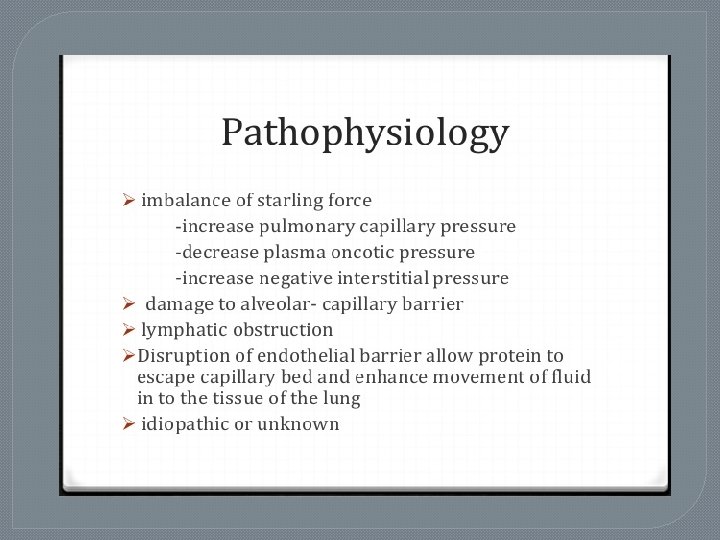 Pathophysiology

➢ imbalance of starling force
-increase pulmonary capillary pressure
-decrease plasma oncotic pressure
-increase negative interstitial pressure

➢ damage to alveolar- capillary barrier

➢ lymphatic obstruction

➢ Disruption of endothelial barrier allow protein to escape capillary bed and enhance movement of fluid in to the tissue of the lung

➢ idiopathic or unknown